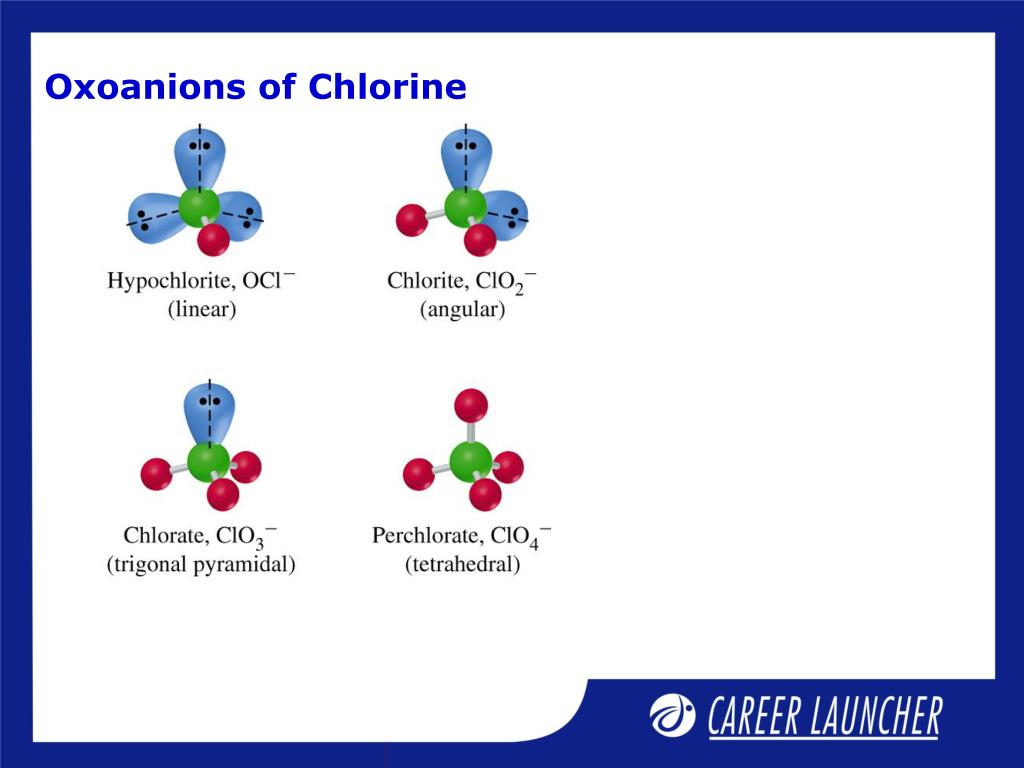 Oxoanions of Chlorine

Hypochlorite, $OCl^-$
(linear)

Chlorite, $ClO_2^-$
(angular)

Chlorate, $ClO_3^-$
(trigonal pyramidal)

Perchlorate, $ClO_4^-$
(tetrahedral)

CAREER LAUNCHER